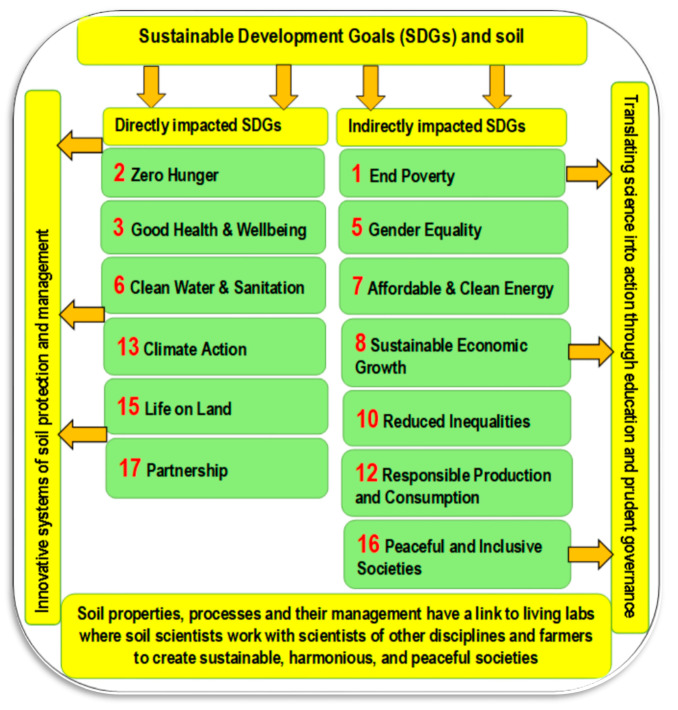 Sustainable Development Goals (SDGs) and soil

Innovative systems of soil protection and management

Directly impacted SDGs

2 Zero Hunger

3 Good Health & Wellbeing

6 Clean Water & Sanitation

13 Climate Action

15 Life on Land

17 Partnership

Indirectly impacted SDGs

1 End Poverty

5 Gender Equality

7 Affordable & Clean Energy

8 Sustainable Economic Growth

10 Reduced Inequalities

12 Responsible Production and Consumption

16 Peaceful and Inclusive Societies

Translating science into action through education and prudent governance

Soil properties, processes and their management have a link to living labs where soil scientists work with scientists of other disciplines and farmers to create sustainable, harmonious, and peaceful societies